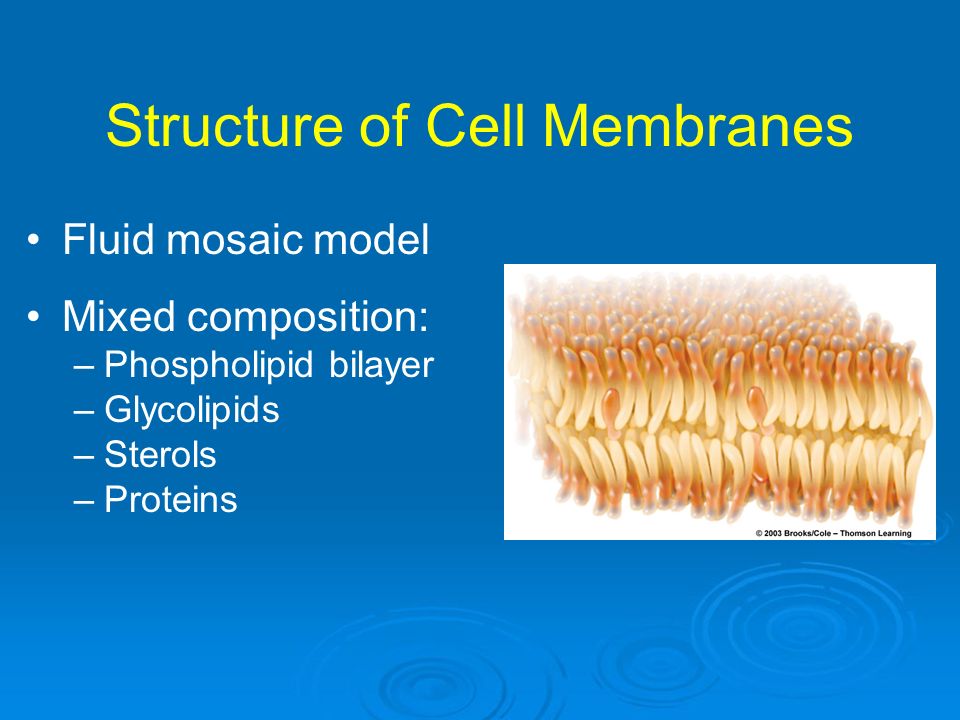 Structure of Cell Membranes

• Fluid mosaic model

• Mixed composition:
– Phospholipid bilayer
– Glycolipids
– Sterols
– Proteins

© 2003 Brooks/Cole – Thomson Learning